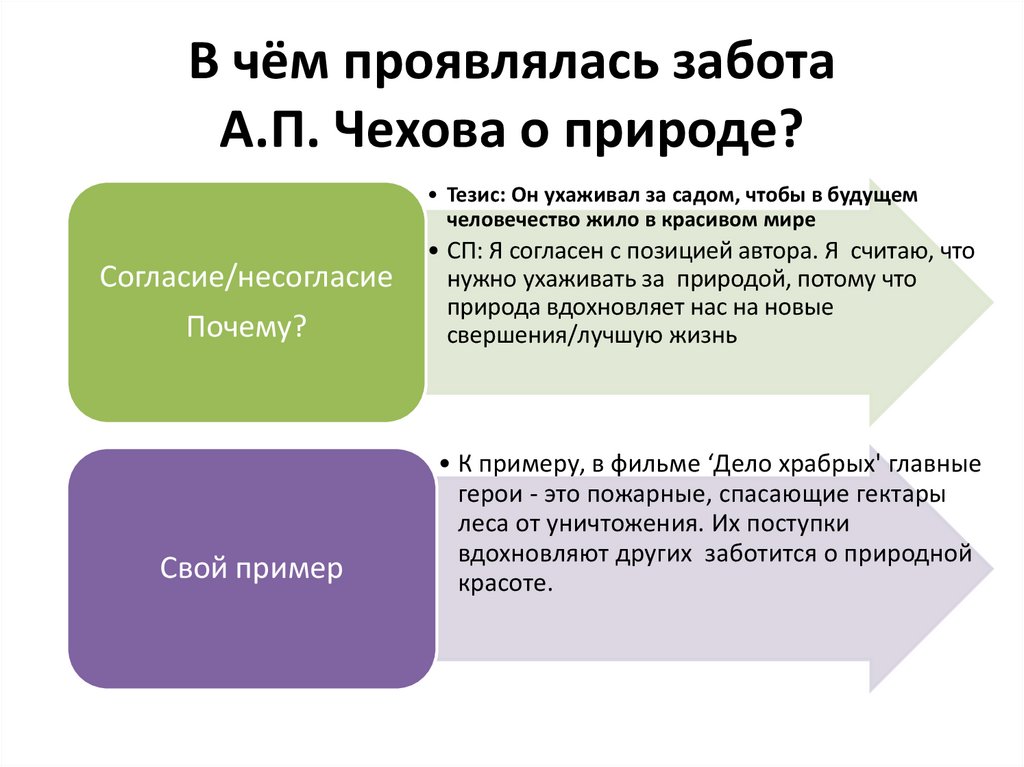 В чём проявлялась забота А.П. Чехова о природе?

Согласие/несогласие

Почему?

• Тезис: Он ухаживал за садом, чтобы в будущем человечество жило в красивом мире

• СП: Я согласен с позицией автора. Я считаю, что нужно ухаживать за природой, потому что природа вдохновляет нас на новые свершения/лучшую жизнь

Свой пример

• К примеру, в фильме ‘Дело храбрых' главные герои - это пожарные, спасающие гектары леса от уничтожения. Их поступки вдохновляют других заботится о природной красоте.